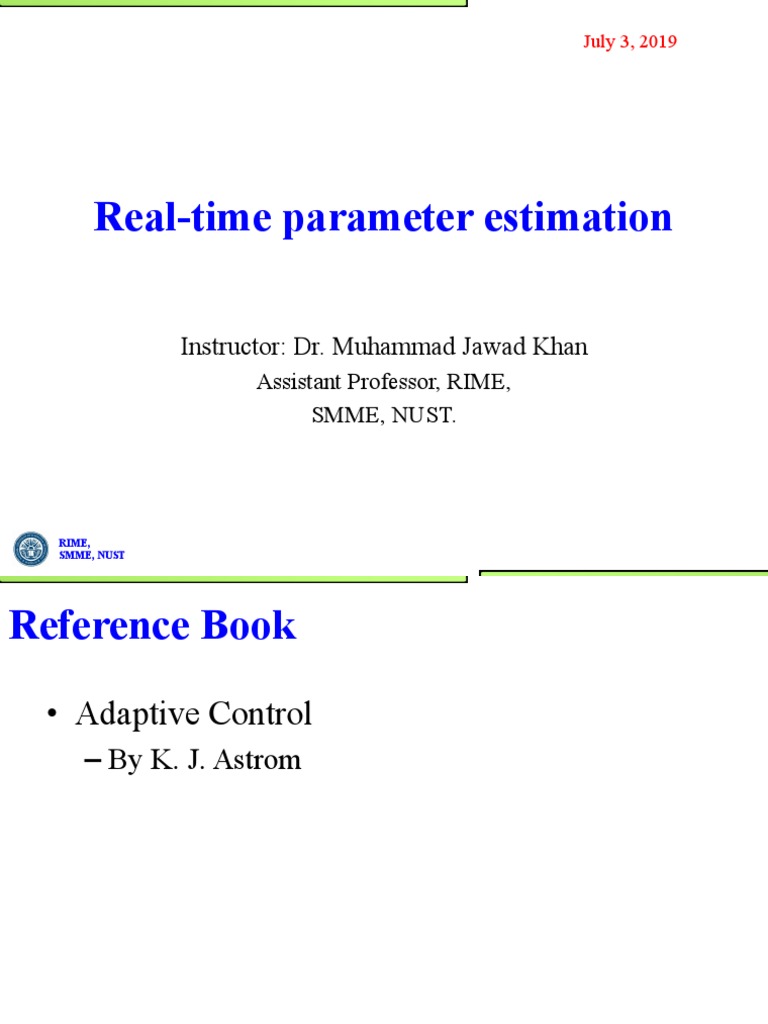 July 3, 2019

Real-time parameter estimation

Instructor: Dr. Muhammad Jawad Khan
Assistant Professor, RIME,
SMME, NUST.

RIME,
SMME, NUST

Reference Book

• Adaptive Control
– By K. J. Astrom